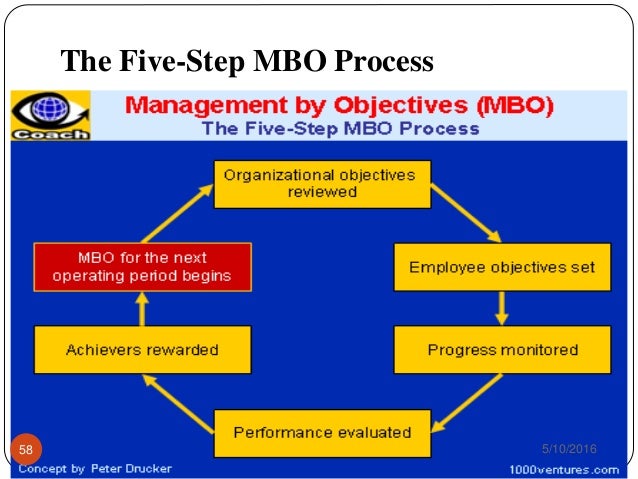 The Five-Step MBO Process

Coach

Management by Objectives (MBO)

The Five-Step MBO Process

Organizational objectives reviewed

Employee objectives set

Progress monitored

Performance evaluated

Achievers rewarded

MBO for the next operating period begins

58

5/10/2016

Concept by Peter Drucker

1000ventures.com